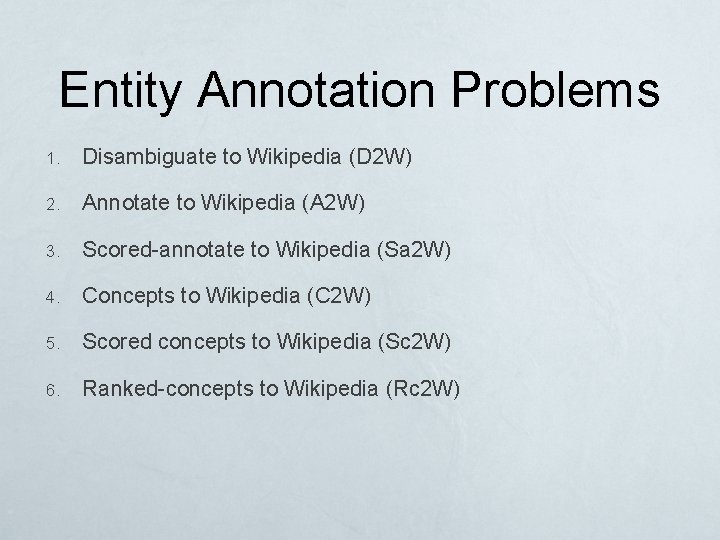 Entity Annotation Problems

1. Disambiguate to Wikipedia (D2W)

2. Annotate to Wikipedia (A2W)

3. Scored-annotate to Wikipedia (Sa2W)

4. Concepts to Wikipedia (C2W)

5. Scored concepts to Wikipedia (Sc2W)

6. Ranked-concepts to Wikipedia (Rc2W)